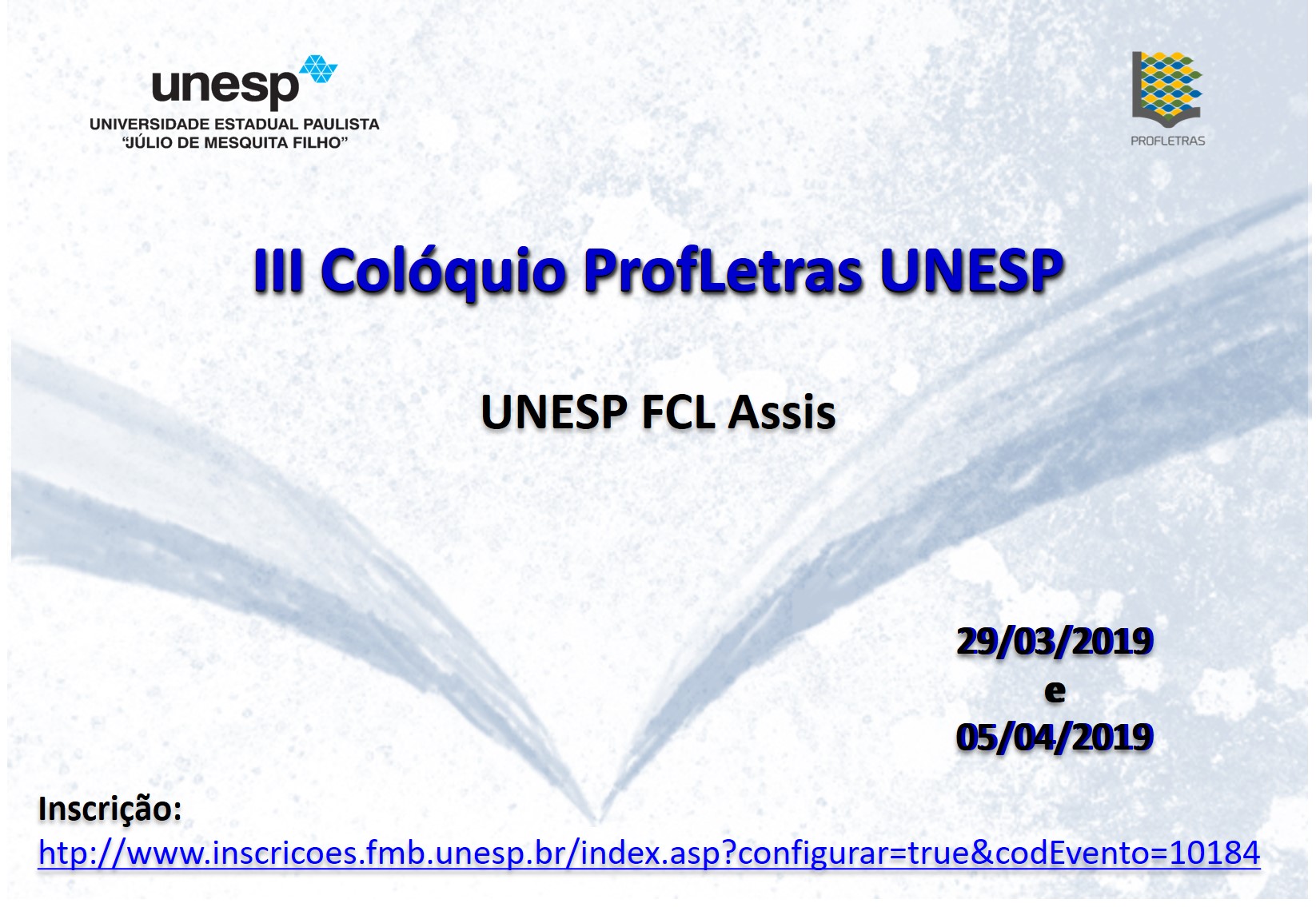 unesp
UNIVERSIDADE ESTADUAL PAULISTA
"JÚLIO DE MESQUITA FILHO"

PROFLETRAS

III Colóquio ProfLetras UNESP

UNESP FCL Assis

29/03/2019
e
05/04/2019

Inscrição:
http://www.inscricoes.fmb.unesp.br/index.asp?configurar=true&codEvento=10184